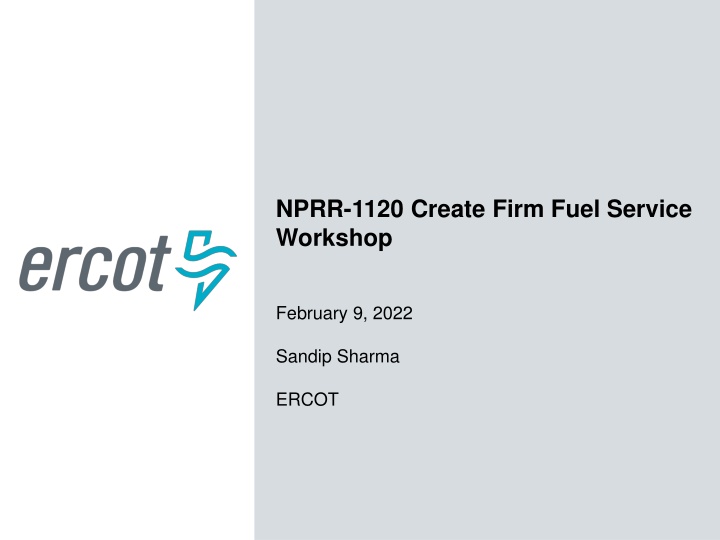 ercot

NPRR-1120 Create Firm Fuel Service Workshop

February 9, 2022

Sandip Sharma

ERCOT